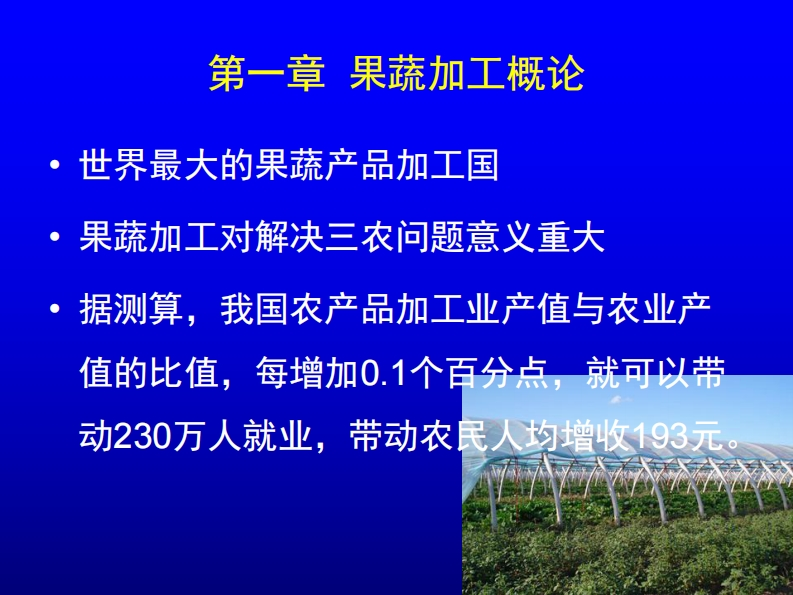 第一章　果蔬加工概论

• 世界最大的果蔬产品加工国

• 果蔬加工对解决三农问题意义重大

• 据测算，我国农产品加工业产值与农业产值的比值，每增加0.1个百分点，就可以带动230万人就业，带动农民人均增收193元。